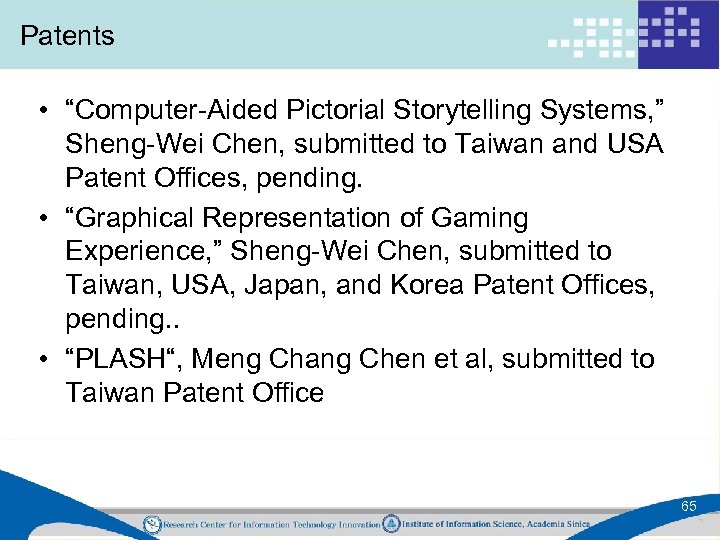 Patents

• “Computer-Aided Pictorial Storytelling Systems,” Sheng-Wei Chen, submitted to Taiwan and USA Patent Offices, pending.

• “Graphical Representation of Gaming Experience,” Sheng-Wei Chen, submitted to Taiwan, USA, Japan, and Korea Patent Offices, pending..

• “PLASH“, Meng Chang Chen et al, submitted to Taiwan Patent Office

65

Research Center for Information Technology Innovation Institute of Information Science, Academia Sinica